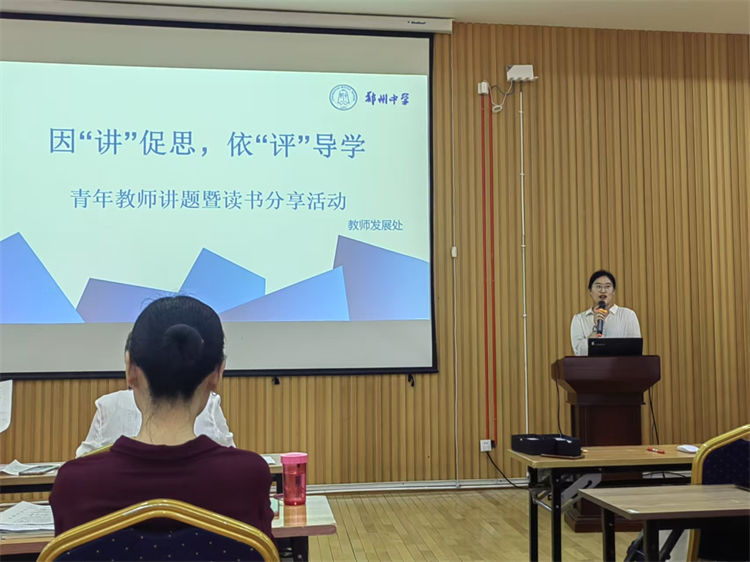 郑州中学

因“讲”促思，依“评”导学

青年教师讲题暨读书分享活动

教师发展处